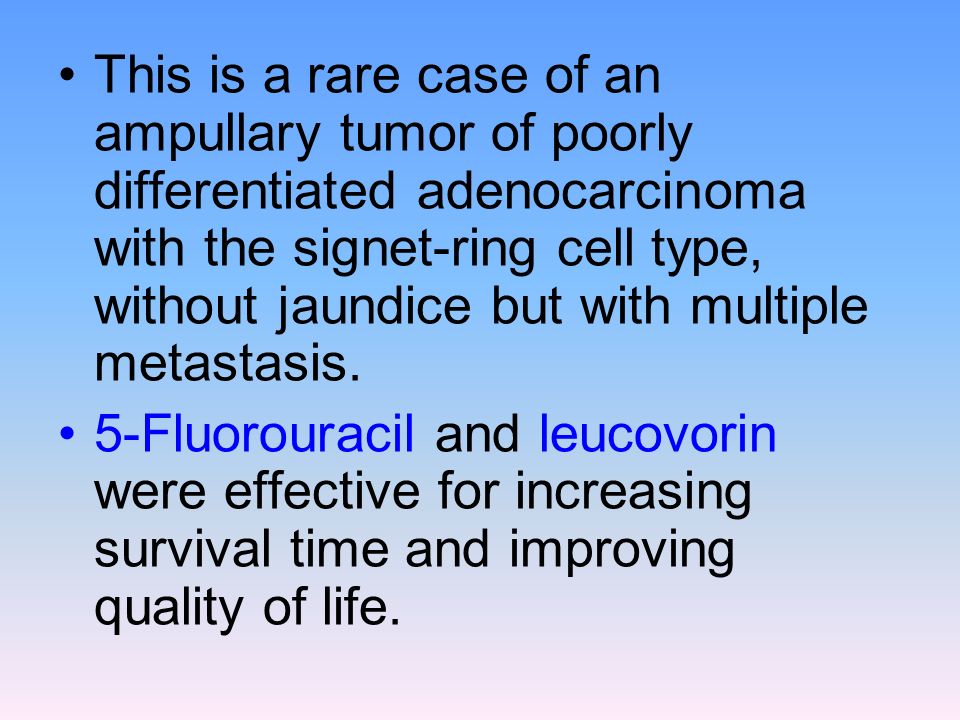 • This is a rare case of an ampullary tumor of poorly differentiated adenocarcinoma with the signet-ring cell type, without jaundice but with multiple metastasis.

• 5-Fluorouracil and leucovorin were effective for increasing survival time and improving quality of life.